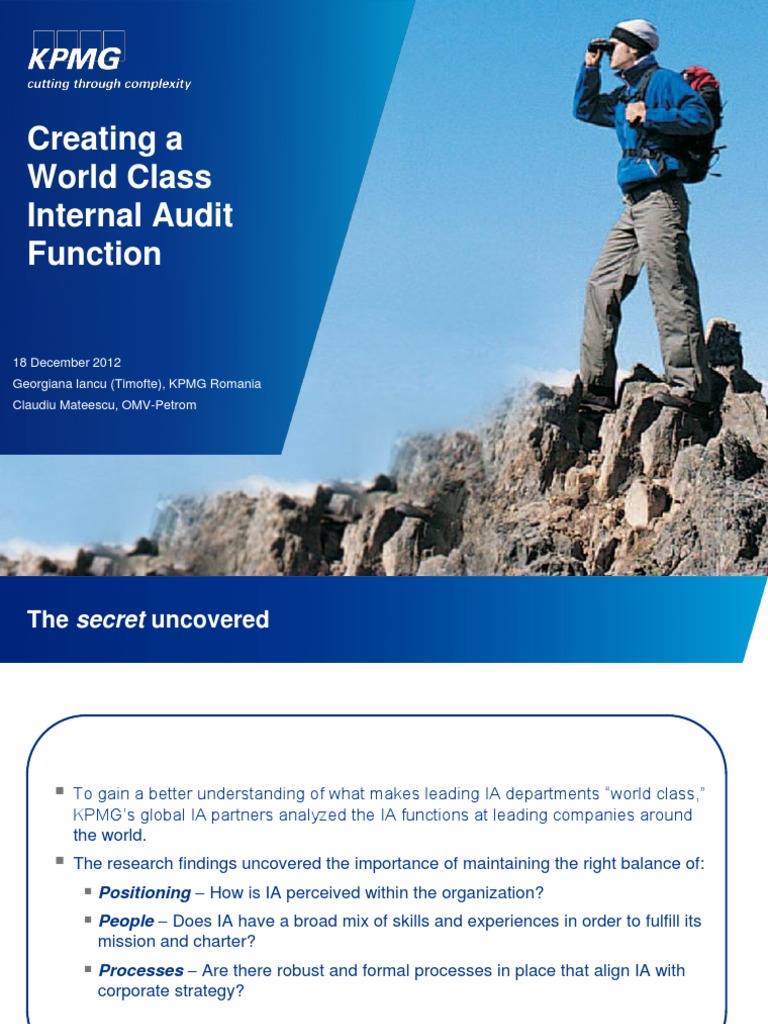 KPMG
cutting through complexity

Creating a World Class Internal Audit Function

18 December 2012
Georgiana Iancu (Timofte), KPMG Romania
Claudiu Mateescu, OMV-Petrom

The secret uncovered

▪ To gain a better understanding of what makes leading IA departments "world class," KPMG's global IA partners analyzed the IA functions at leading companies around the world.
▪ The research findings uncovered the importance of maintaining the right balance of:
▪ Positioning – How is IA perceived within the organization?
▪ People – Does IA have a broad mix of skills and experiences in order to fulfill its mission and charter?
▪ Processes – Are there robust and formal processes in place that align IA with corporate strategy?